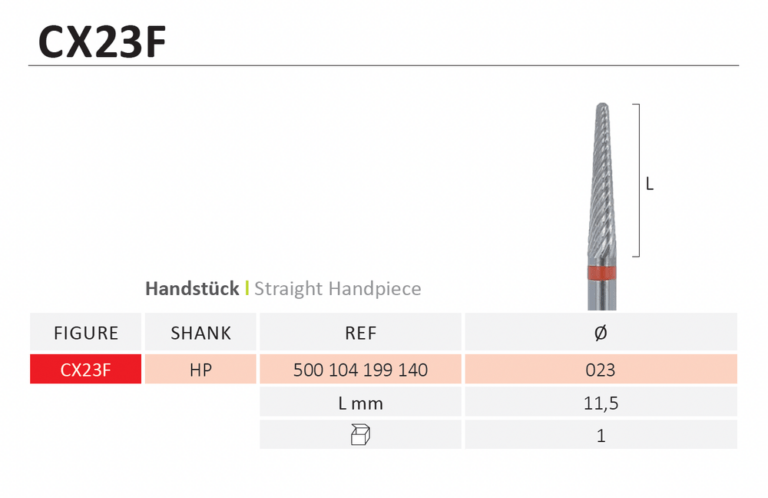 CX23F

L

Handstück | Straight Handpiece

| FIGURE | SHANK | REF | Ø |
|---|---|---|---|
| CX23F | HP | 500 104 199 140 | 023 |
| | | L mm | 11,5 |
| | | | 1 |